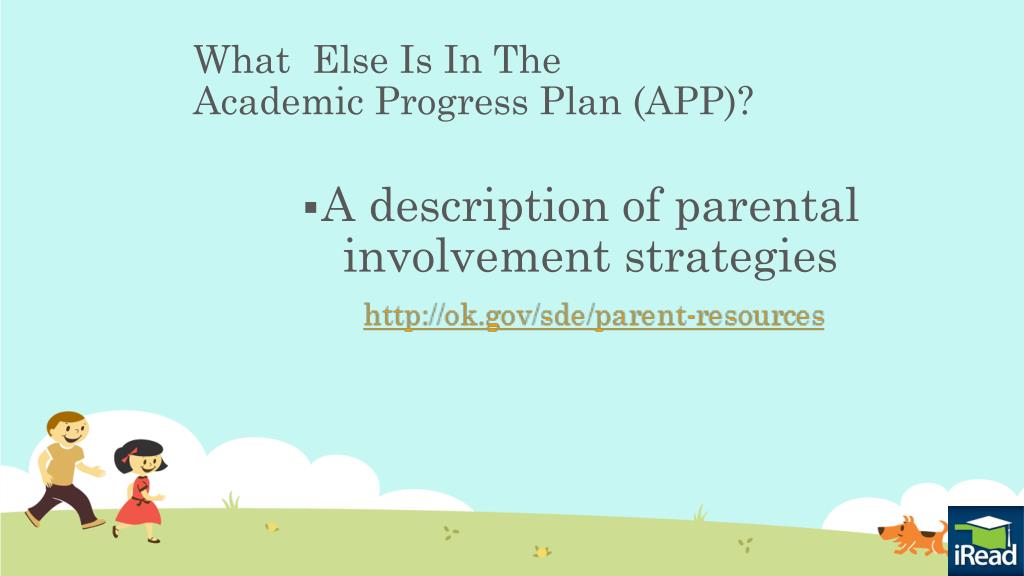 What  Else Is In The
Academic Progress Plan (APP)?

▪A description of parental involvement strategies

http://ok.gov/sde/parent-resources

iRead